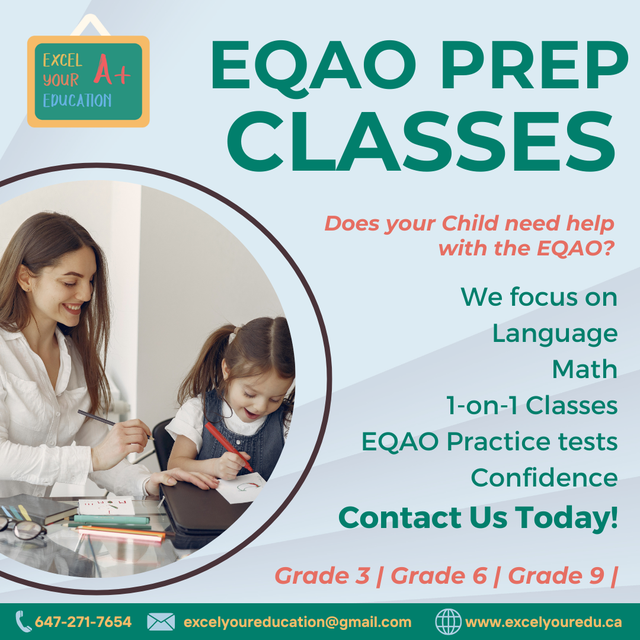 EXCEL YOUR EDUCATION A+

EQAO PREP CLASSES

Does your Child need help with the EQAO?

We focus on
Language
Math
1-on-1 Classes
EQAO Practice tests
Confidence

Contact Us Today!

Grade 3 | Grade 6 | Grade 9 |

647-271-7654 excelyoureducation@gmail.com www.excelyouredu.ca